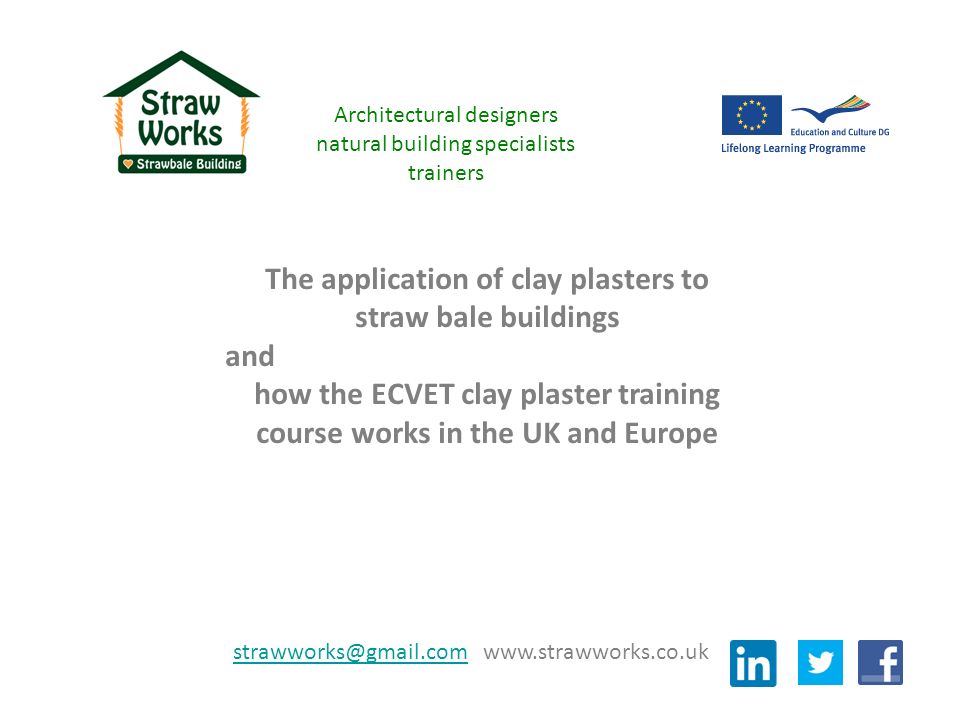 Straw Works
Strawbale Building

Architectural designers
natural building specialists
trainers

Education and Culture DG
Lifelong Learning Programme

The application of clay plasters to straw bale buildings
and
how the ECVET clay plaster training course works in the UK and Europe

strawworks@gmail.com www.strawworks.co.uk

in
f